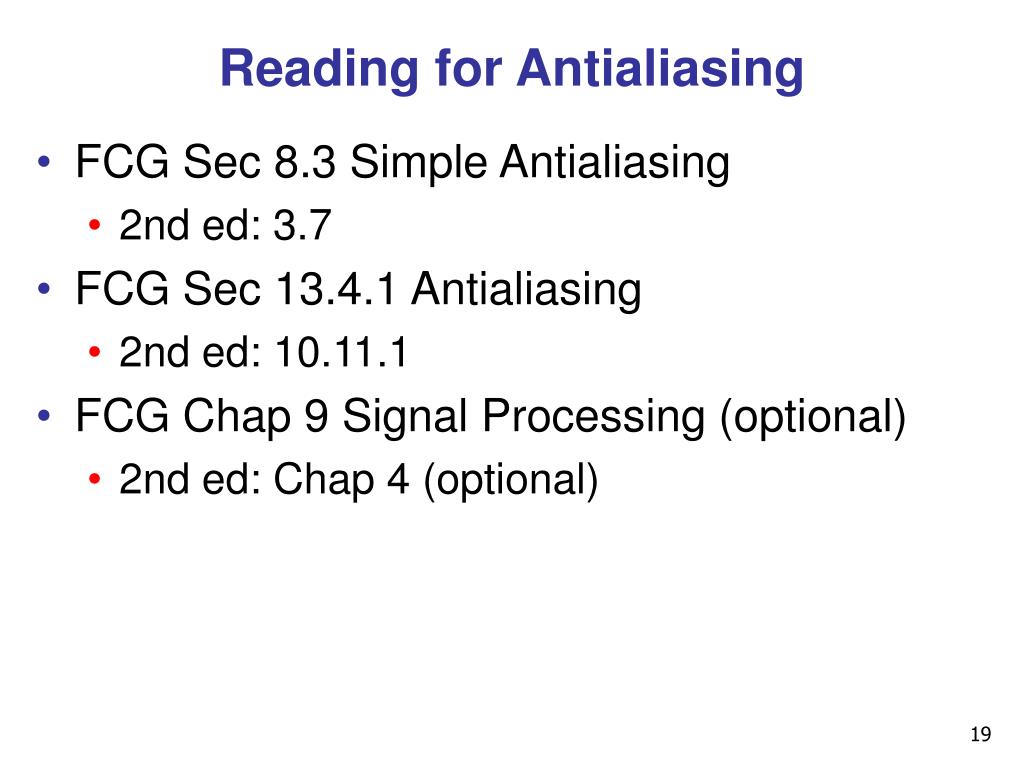 Reading for Antialiasing

• FCG Sec 8.3 Simple Antialiasing
  • 2nd ed: 3.7
• FCG Sec 13.4.1 Antialiasing
  • 2nd ed: 10.11.1
• FCG Chap 9 Signal Processing (optional)
  • 2nd ed: Chap 4 (optional)

19